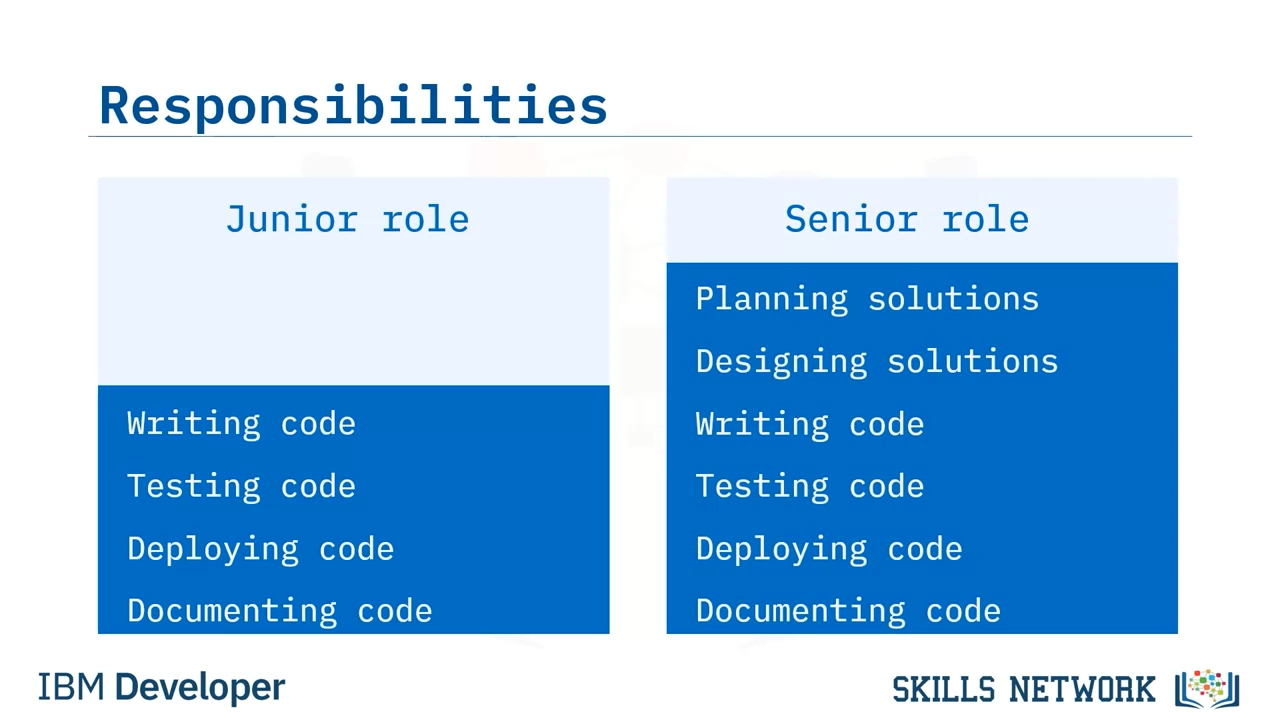 Responsibilities

Junior role

Writing code
Testing code
Deploying code
Documenting code

Senior role

Planning solutions
Designing solutions
Writing code
Testing code
Deploying code
Documenting code

IBM Developer

SKILLS NETWORK